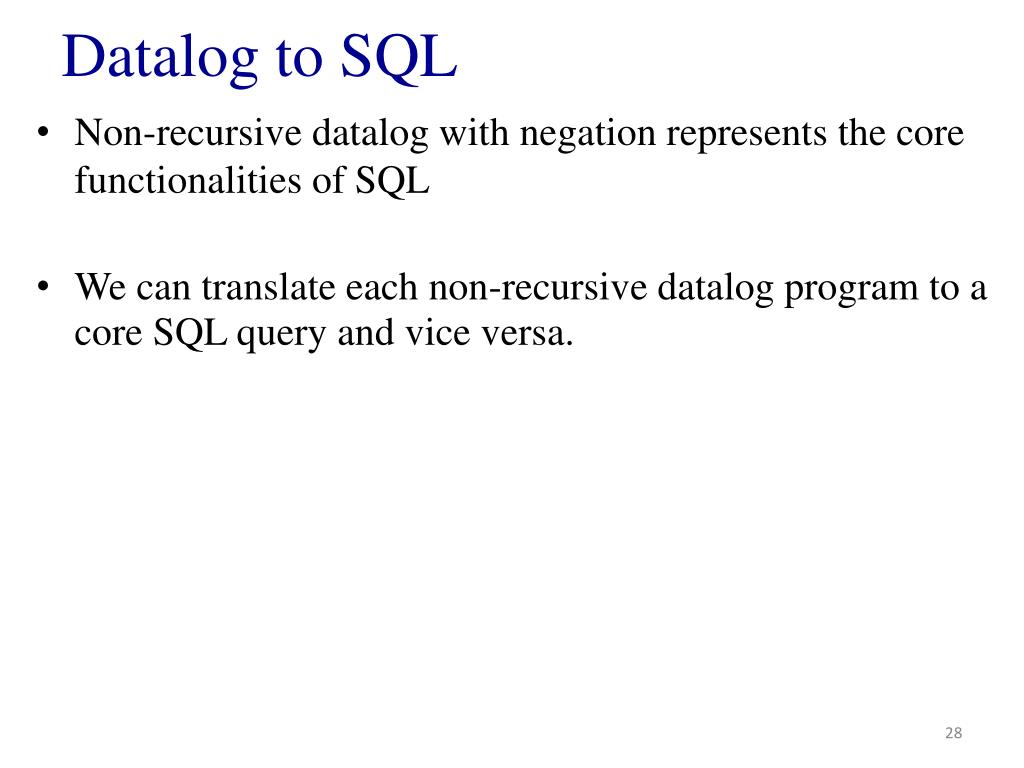 Datalog to SQL

• Non-recursive datalog with negation represents the core functionalities of SQL

• We can translate each non-recursive datalog program to a core SQL query and vice versa.

28